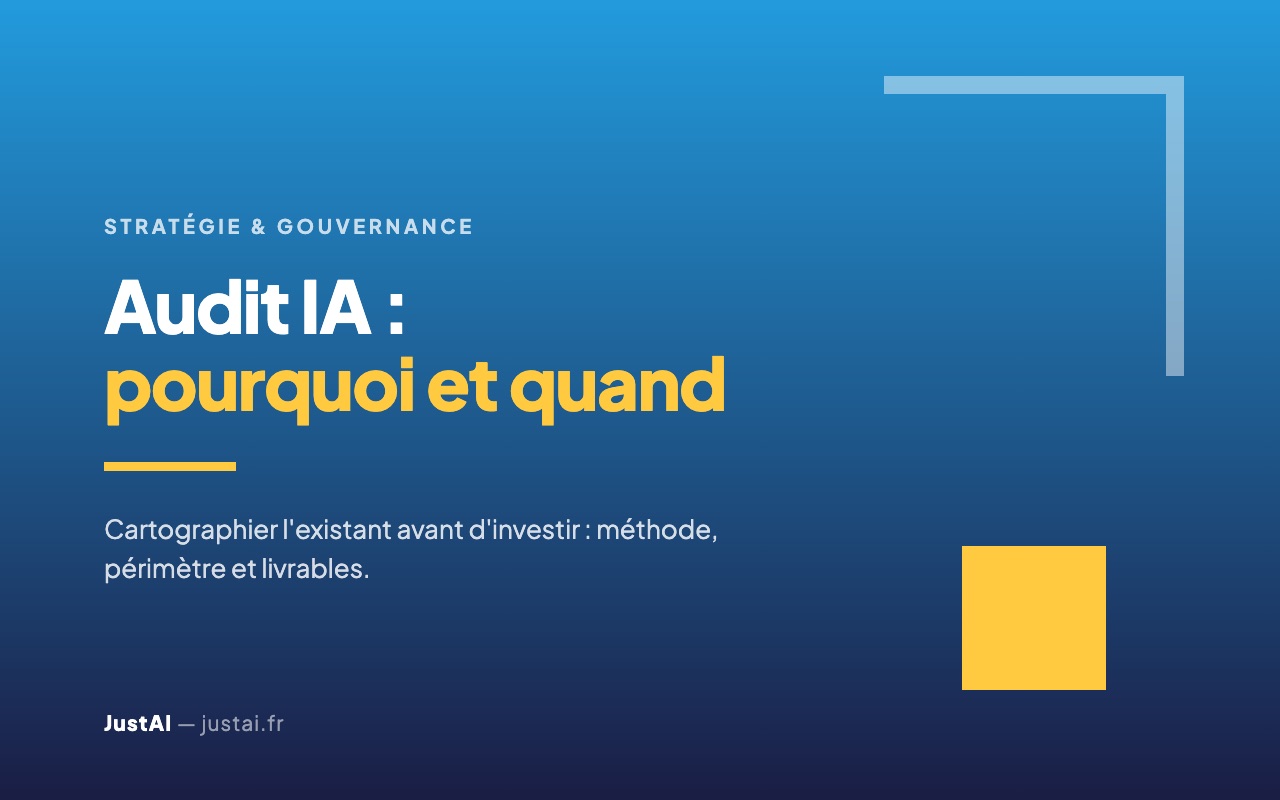 STRATÉGIE & GOUVERNANCE

Audit IA :
pourquoi et quand

Cartographier l'existant avant d'investir : méthode, périmètre et livrables.

JustAI — justai.fr